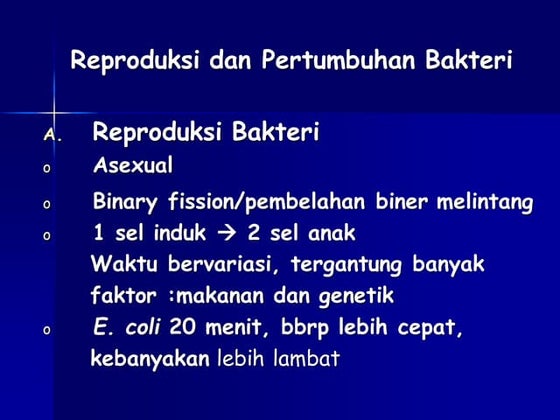 Reproduksi dan Pertumbuhan Bakteri

A. Reproduksi Bakteri

o Asexual

o Binary fission/pembelahan biner melintang

o 1 sel induk → 2 sel anak

Waktu bervariasi, tergantung banyak faktor :makanan dan genetik

o E. coli 20 menit, bbrp lebih cepat, kebanyakan lebih lambat